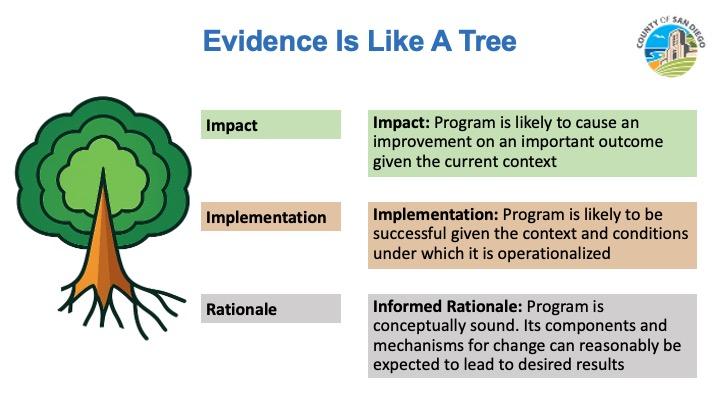 Evidence Is Like A Tree

COUNTY OF SAN DIEGO

Impact

Impact: Program is likely to cause an improvement on an important outcome given the current context

Implementation

Implementation: Program is likely to be successful given the context and conditions under which it is operationalized

Rationale

Informed Rationale: Program is conceptually sound. Its components and mechanisms for change can reasonably be expected to lead to desired results